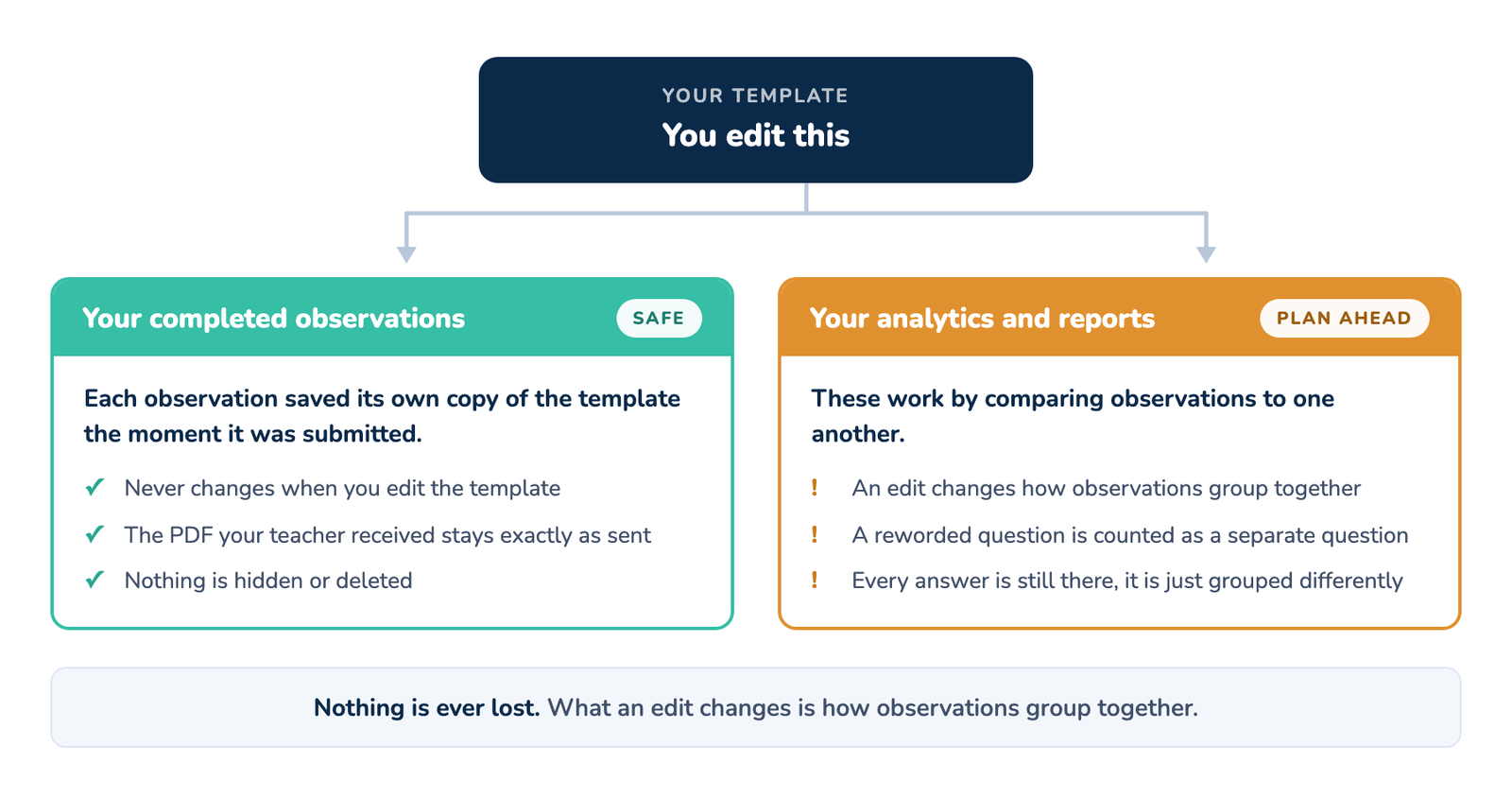 YOUR TEMPLATE
You edit this

Your completed observations
SAFE

Each observation saved its own copy of the template the moment it was submitted.

✓ Never changes when you edit the template
✓ The PDF your teacher received stays exactly as sent
✓ Nothing is hidden or deleted

Your analytics and reports
PLAN AHEAD

These work by comparing observations to one another.

! An edit changes how observations group together
! A reworded question is counted as a separate question
! Every answer is still there, it is just grouped differently

Nothing is ever lost. What an edit changes is how observations group together.